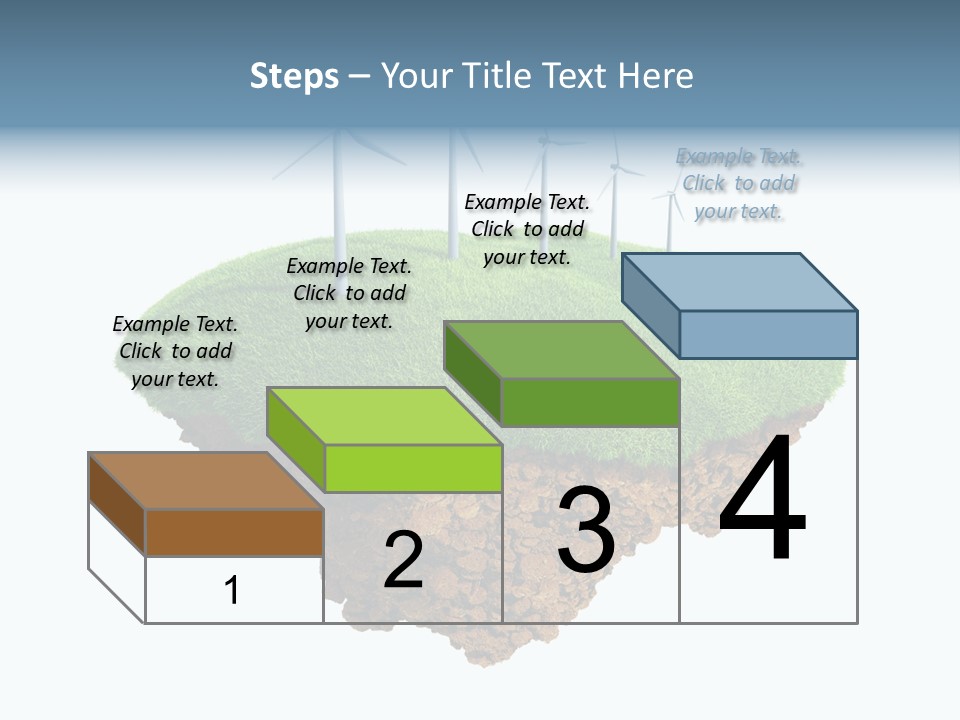 Steps – Your Title Text Here

Example Text. Click to add your text.

Example Text. Click to add your text.

Example Text. Click to add your text.

Example Text. Click to add your text.

1

2

3

4